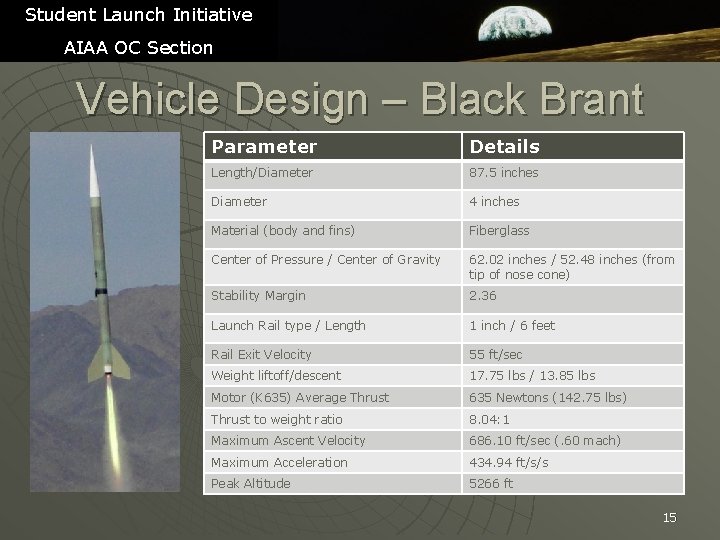 Student Launch Initiative

AIAA OC Section

Vehicle Design – Black Brant

| Parameter | Details |
|---|---|
| Length/Diameter | 87.5 inches |
| Diameter | 4 inches |
| Material (body and fins) | Fiberglass |
| Center of Pressure / Center of Gravity | 62.02 inches / 52.48 inches (from tip of nose cone) |
| Stability Margin | 2.36 |
| Launch Rail type / Length | 1 inch / 6 feet |
| Rail Exit Velocity | 55 ft/sec |
| Weight liftoff/descent | 17.75 lbs / 13.85 lbs |
| Motor (K635) Average Thrust | 635 Newtons (142.75 lbs) |
| Thrust to weight ratio | 8.04:1 |
| Maximum Ascent Velocity | 686.10 ft/sec (.60 mach) |
| Maximum Acceleration | 434.94 ft/s/s |
| Peak Altitude | 5266 ft |

15